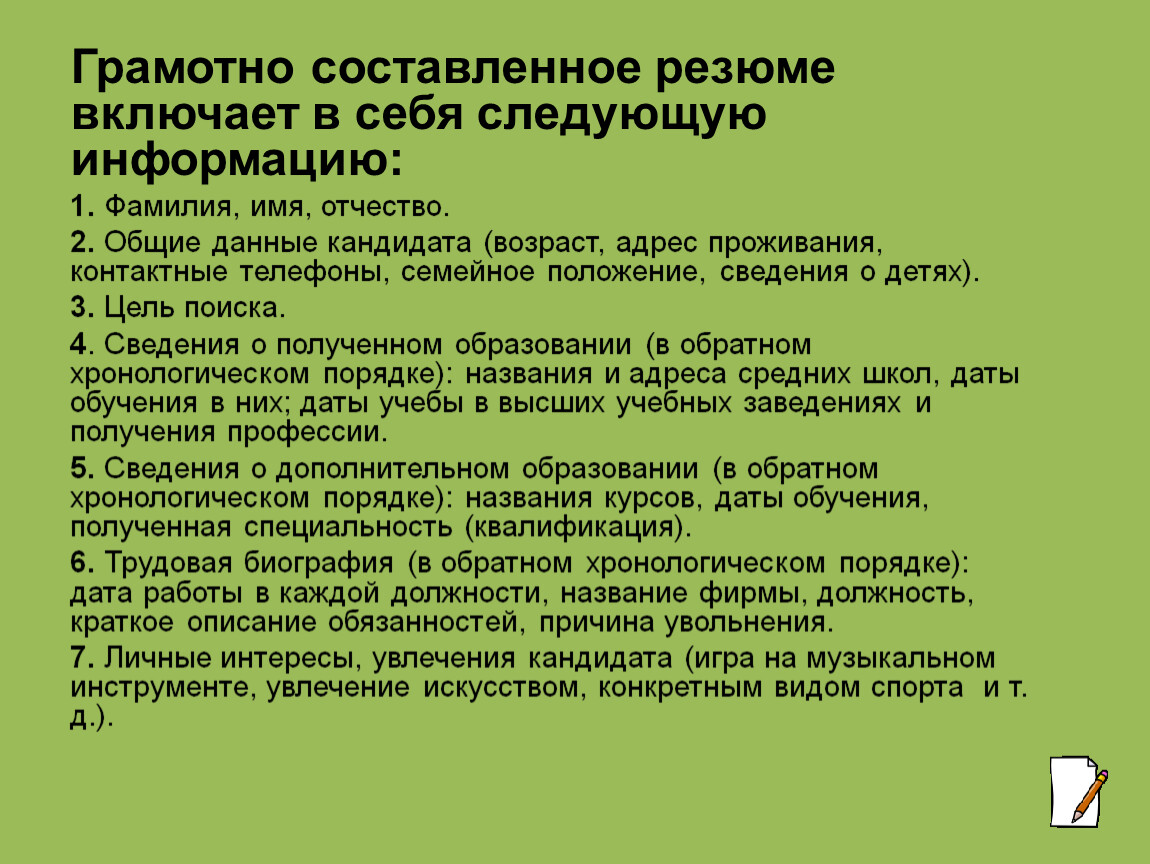 Грамотно составленное резюме включает в себя следующую информацию:

1. Фамилия, имя, отчество.

2. Общие данные кандидата (возраст, адрес проживания, контактные телефоны, семейное положение, сведения о детях).

3. Цель поиска.

4. Сведения о полученном образовании (в обратном хронологическом порядке): названия и адреса средних школ, даты обучения в них; даты учебы в высших учебных заведениях и получения профессии.

5. Сведения о дополнительном образовании (в обратном хронологическом порядке): названия курсов, даты обучения, полученная специальность (квалификация).

6. Трудовая биография (в обратном хронологическом порядке): дата работы в каждой должности, название фирмы, должность, краткое описание обязанностей, причина увольнения.

7. Личные интересы, увлечения кандидата (игра на музыкальном инструменте, увлечение искусством, конкретным видом спорта и т. д.).